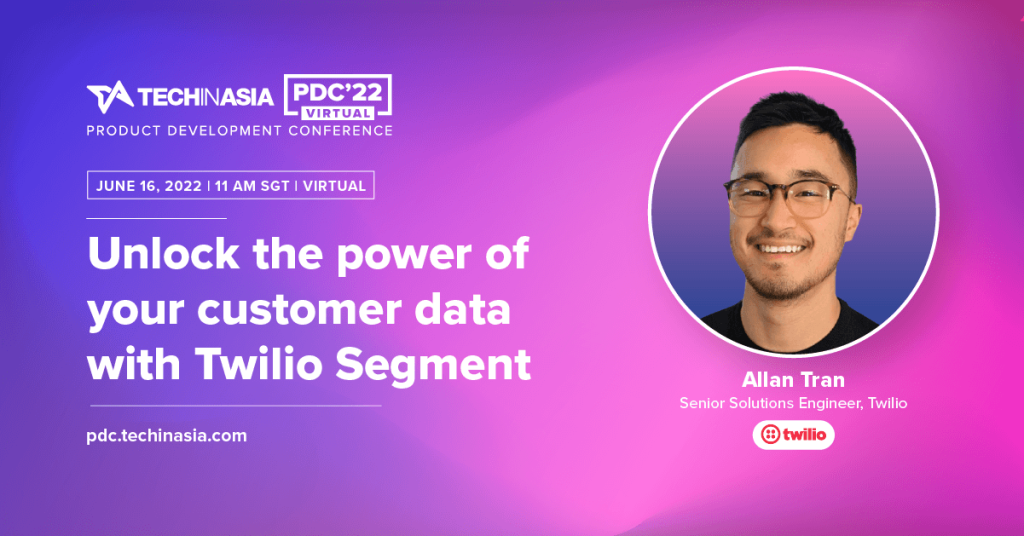 TECHINASIA PDC'22 VIRTUAL
PRODUCT DEVELOPMENT CONFERENCE

JUNE 16, 2022 | 11 AM SGT | VIRTUAL

Unlock the power of your customer data with Twilio Segment

pdc.techinasia.com

Allan Tran
Senior Solutions Engineer, Twilio

twilio